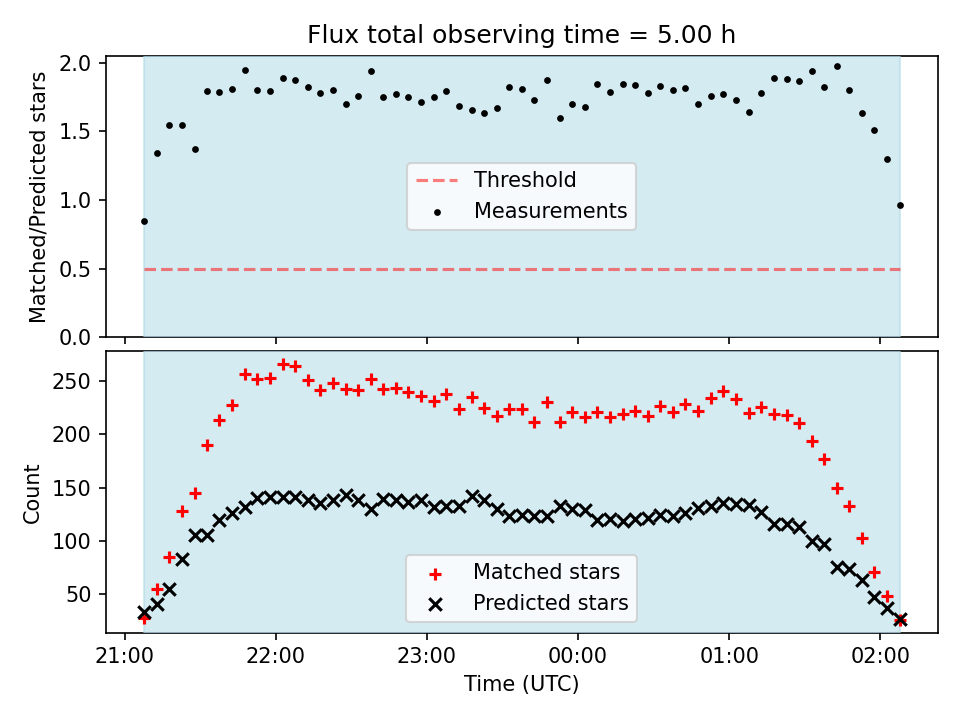 Flux total observing time = 5.00 h

Matched/Predicted stars

2.0
1.5
1.0
0.5
0.0

Threshold
Measurements

Count

250
200
150
100
50

Matched stars
Predicted stars

21:00
22:00
23:00
00:00
01:00
02:00

Time (UTC)